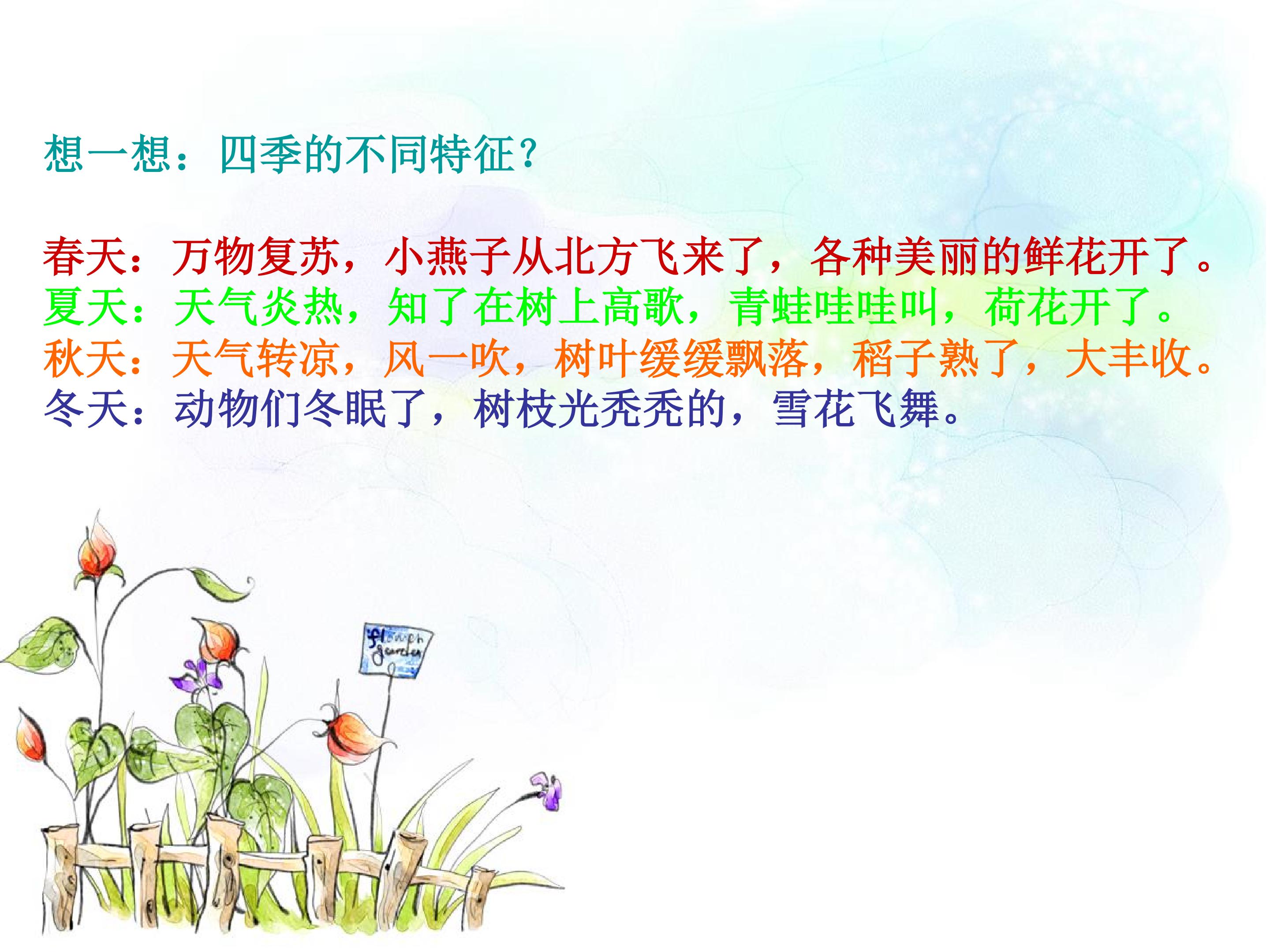 想一想：四季的不同特征？

春天：万物复苏，小燕子从北方飞来了，各种美丽的鲜花开了。
夏天：天气炎热，知了在树上高歌，青蛙哇哇叫，荷花开了。
秋天：天气转凉，风一吹，树叶缓缓飘落，稻子熟了，大丰收。
冬天：动物们冬眠了，树枝光秃秃的，雪花飞舞。

flower garden